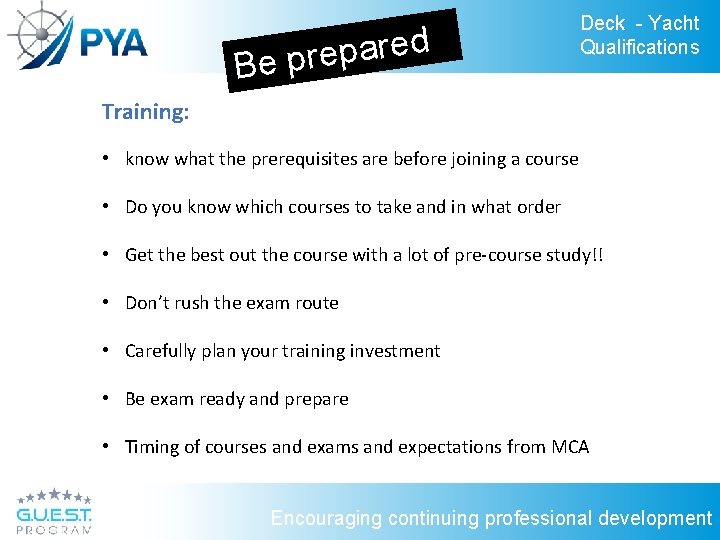 PYA

Be prepared

Deck - Yacht Qualifications

Training:

• know what the prerequisites are before joining a course

• Do you know which courses to take and in what order

• Get the best out the course with a lot of pre-course study!!

• Don't rush the exam route

• Carefully plan your training investment

• Be exam ready and prepare

• Timing of courses and exams and expectations from MCA

G.U.E.S.T. PROGRAM

Encouraging continuing professional development